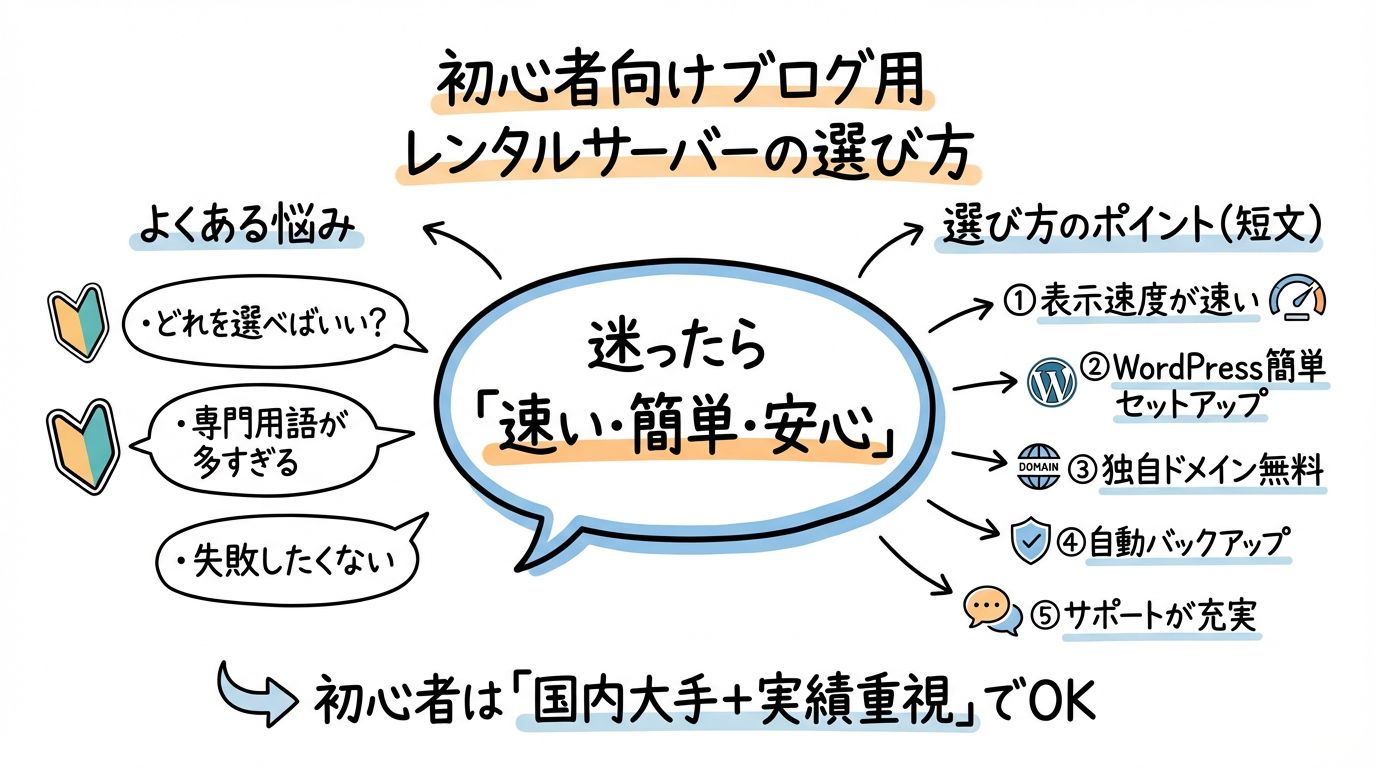 初心者向けブログ用
レンタルサーバーの選び方

よくある悩み

・どれを選べばいい?

・専門用語が多すぎる

・失敗したくない

迷ったら
「速い・簡単・安心」

選び方のポイント(短文)

①表示速度が速い

②WordPress簡単セットアップ

DOMAIN ③独自ドメイン無料

④自動バックアップ

⑤サポートが充実

初心者は「国内大手+実績重視」でOK